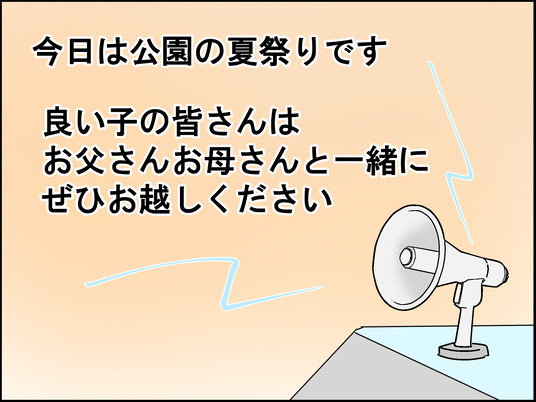 今日は公園の夏祭りです

良い子の皆さんは
お父さんお母さんと一緒に
ぜひお越しください